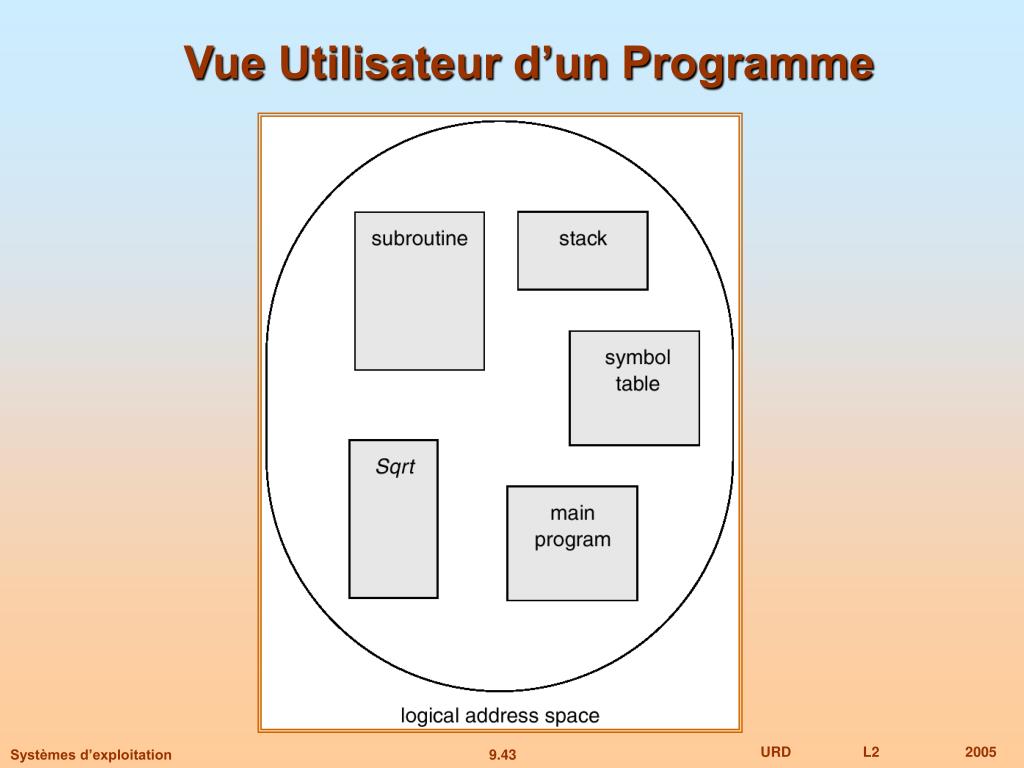 Vue Utilisateur d’un Programme

subroutine

stack

symbol table

Sqrt

main program

logical address space

Systèmes d’exploitation

9.43

URD

L2

2005